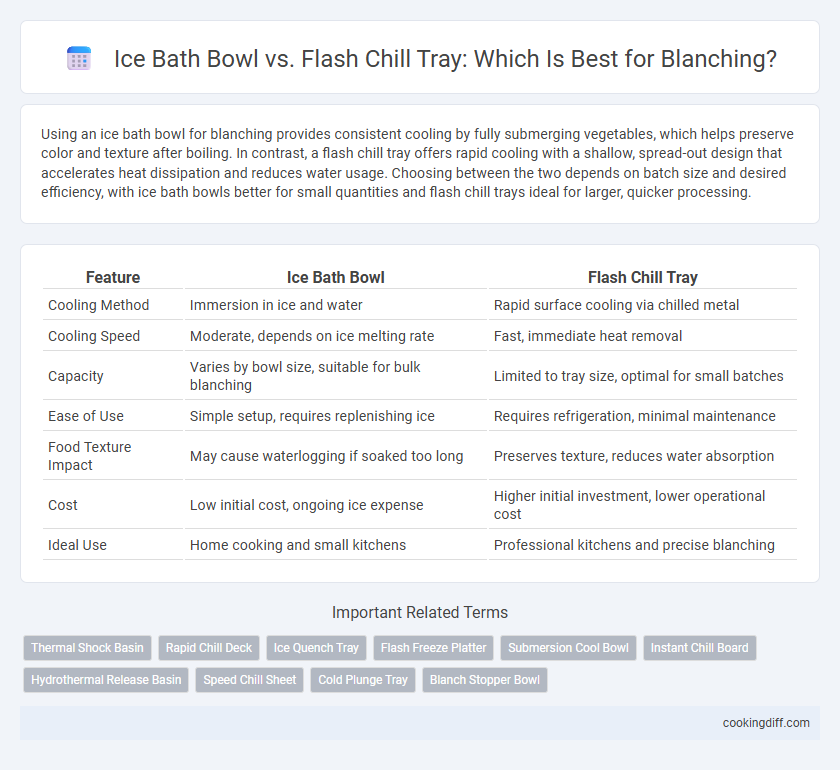 Ice Bath Bowl vs. Flash Chill Tray: Which Is Best for Blanching?

Using an ice bath bowl for blanching provides consistent cooling by fully submerging vegetables, which helps preserve color and texture after boiling. In contrast, a flash chill tray offers rapid cooling with a shallow, spread-out design that accelerates heat dissipation and reduces water usage. Choosing between the two depends on batch size and desired efficiency, with ice bath bowls better for small quantities and flash chill trays ideal for larger, quicker processing.

| Feature | Ice Bath Bowl | Flash Chill Tray |
|---|---|---|
| Cooling Method | Immersion in ice and water | Rapid surface cooling via chilled metal |
| Cooling Speed | Moderate, depends on ice melting rate | Fast, immediate heat removal |
| Capacity | Varies by bowl size, suitable for bulk blanching | Limited to tray size, optimal for small batches |
| Ease of Use | Simple setup, requires replenishing ice | Requires refrigeration, minimal maintenance |
| Food Texture Impact | May cause waterlogging if soaked too long | Preserves texture, reduces water absorption |
| Cost | Low initial cost, ongoing ice expense | Higher initial investment, lower operational cost |
| Ideal Use | Home cooking and small kitchens | Professional kitchens and precise blanching |

Important Related Terms

Thermal Shock Basin
Rapid Chill Deck
Ice Quench Tray
Flash Freeze Platter
Submersion Cool Bowl
Instant Chill Board
Hydrothermal Release Basin
Speed Chill Sheet
Cold Plunge Tray
Blanch Stopper Bowl

cookingdiff.com